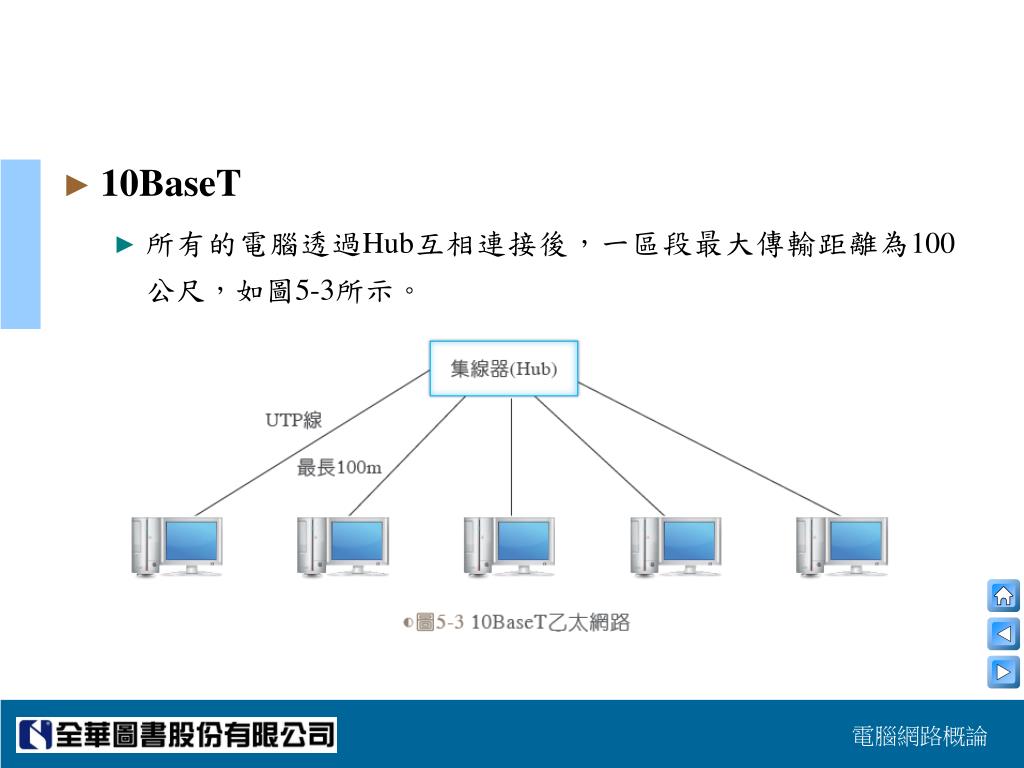 ► 10BaseT

► 所有的電腦透過Hub互相連接後，一區段最大傳輸距離為100公尺，如圖5-3所示。

集線器(Hub)

UTP線

最長100m

圖5-3 10BaseT乙太網路

全華圖書股份有限公司

電腦網路概論